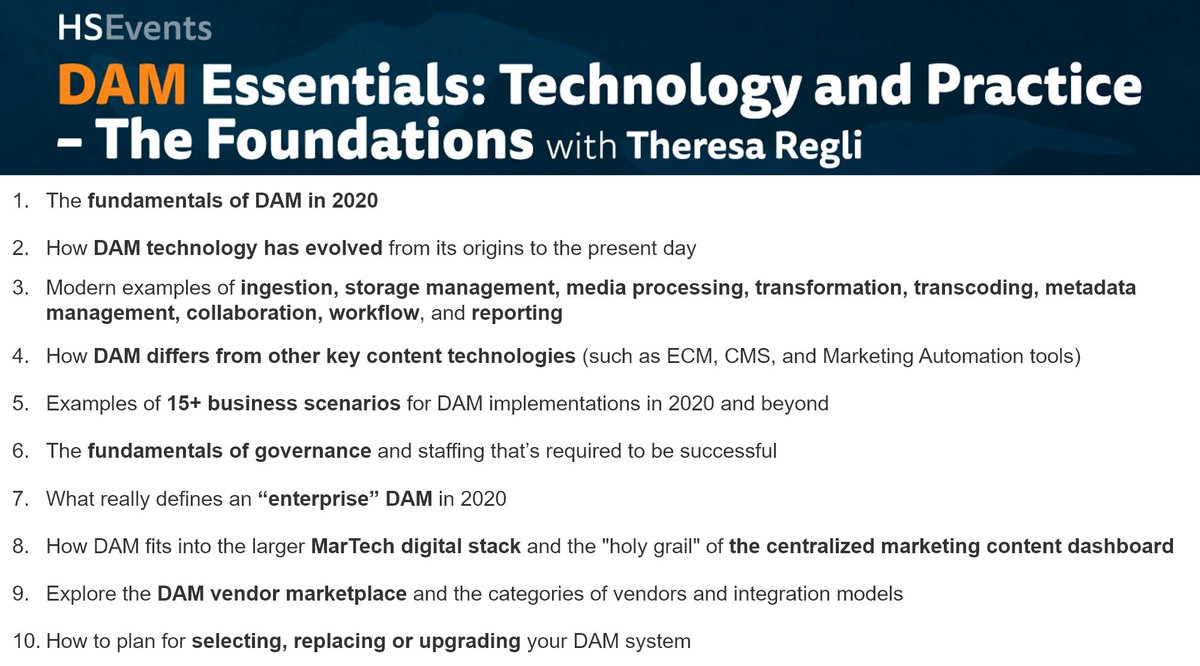 HSEvents

DAM Essentials: Technology and Practice – The Foundations with Theresa Regli

1. The fundamentals of DAM in 2020

2. How DAM technology has evolved from its origins to the present day

3. Modern examples of ingestion, storage management, media processing, transformation, transcoding, metadata management, collaboration, workflow, and reporting

4. How DAM differs from other key content technologies (such as ECM, CMS, and Marketing Automation tools)

5. Examples of 15+ business scenarios for DAM implementations in 2020 and beyond

6. The fundamentals of governance and staffing that's required to be successful

7. What really defines an "enterprise" DAM in 2020

8. How DAM fits into the larger MarTech digital stack and the "holy grail" of the centralized marketing content dashboard

9. Explore the DAM vendor marketplace and the categories of vendors and integration models

10. How to plan for selecting, replacing or upgrading your DAM system